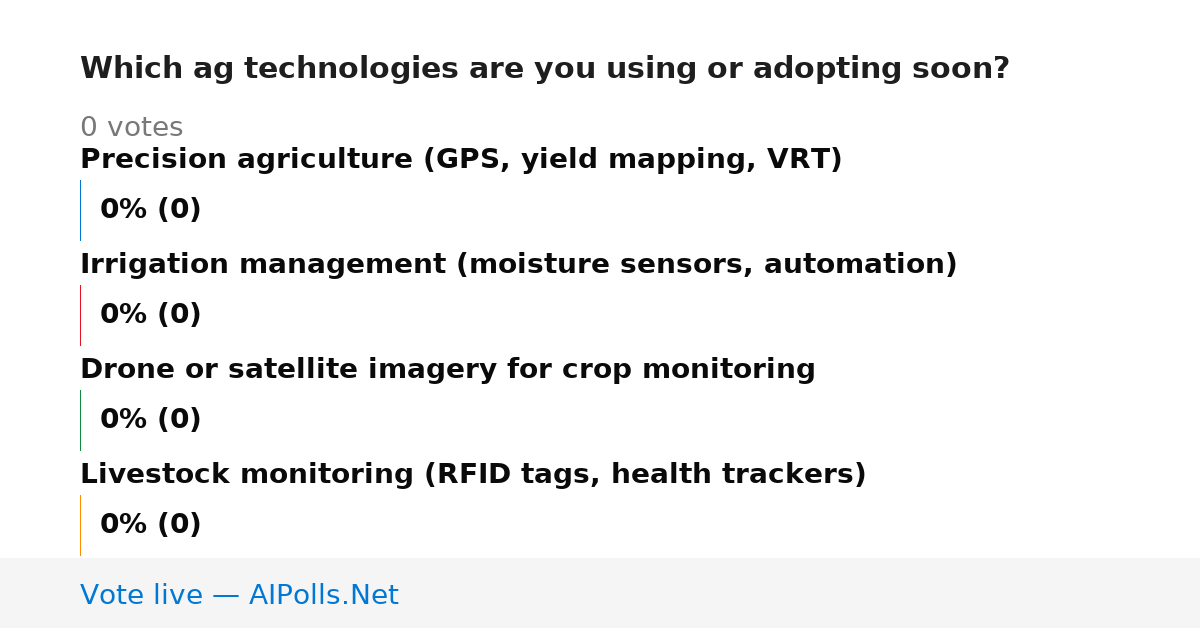 Which ag technologies are you using or adopting soon?

0 votes

Precision agriculture (GPS, yield mapping, VRT)

0% (0)

Irrigation management (moisture sensors, automation)

0% (0)

Drone or satellite imagery for crop monitoring

0% (0)

Livestock monitoring (RFID tags, health trackers)

0% (0)

Vote live — AIPolls.Net